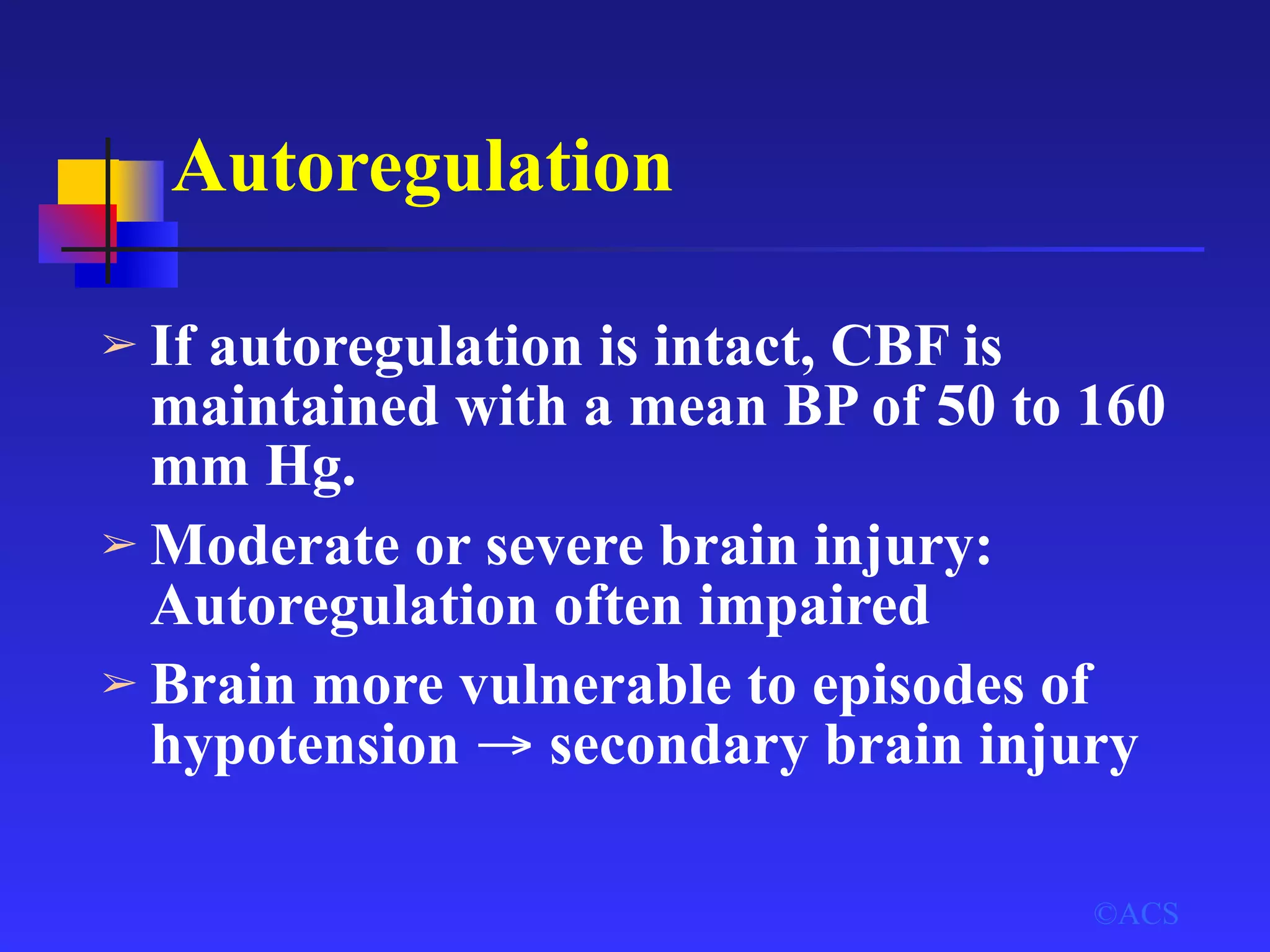 Autoregulation

➢ If autoregulation is intact, CBF is maintained with a mean BP of 50 to 160 mm Hg.

➢ Moderate or severe brain injury: Autoregulation often impaired

➢ Brain more vulnerable to episodes of hypotension → secondary brain injury

©ACS